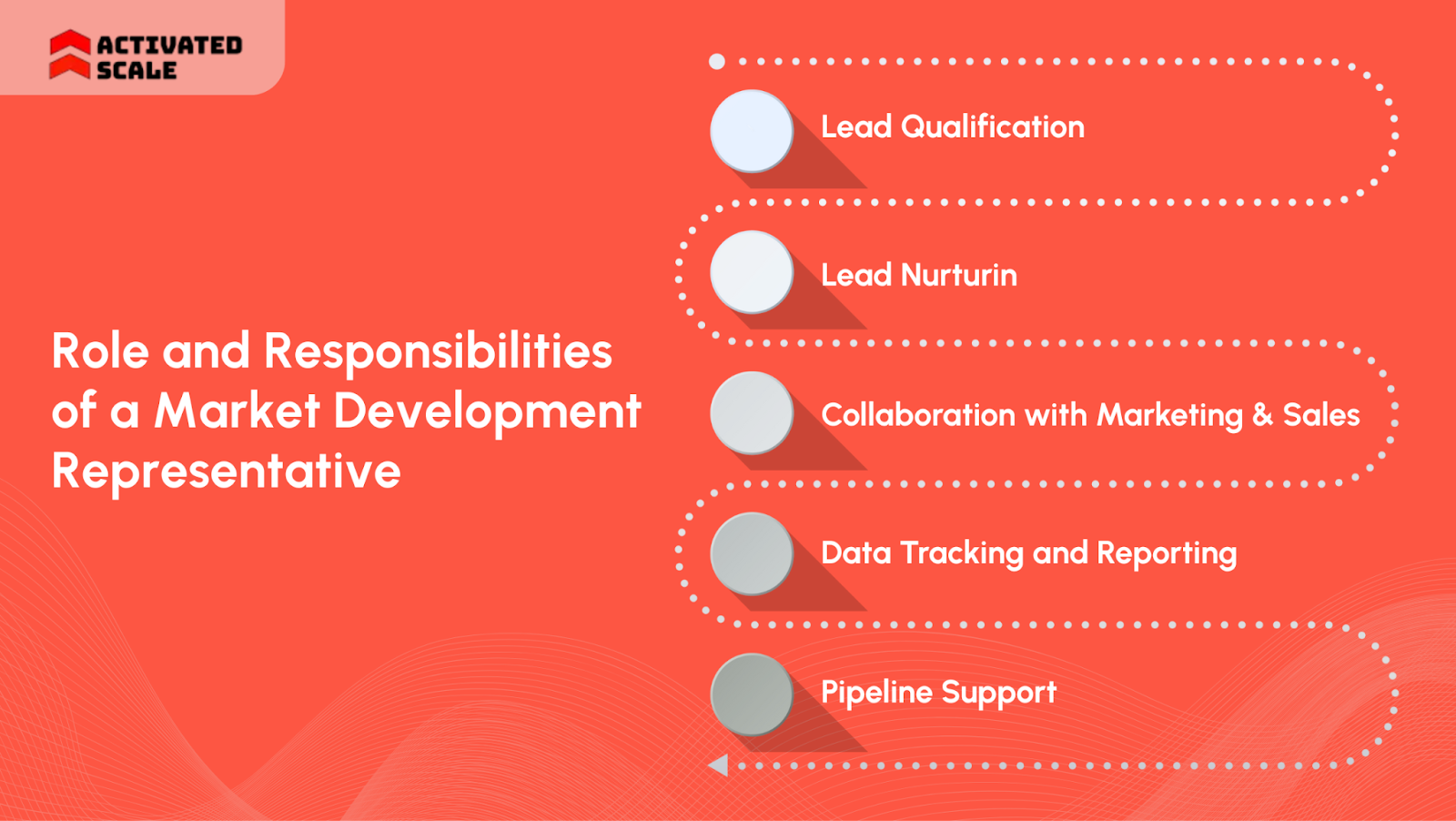 ACTIVATED SCALE

Role and Responsibilities of a Market Development Representative

Lead Qualification

Lead Nurturin

Collaboration with Marketing & Sales

Data Tracking and Reporting

Pipeline Support